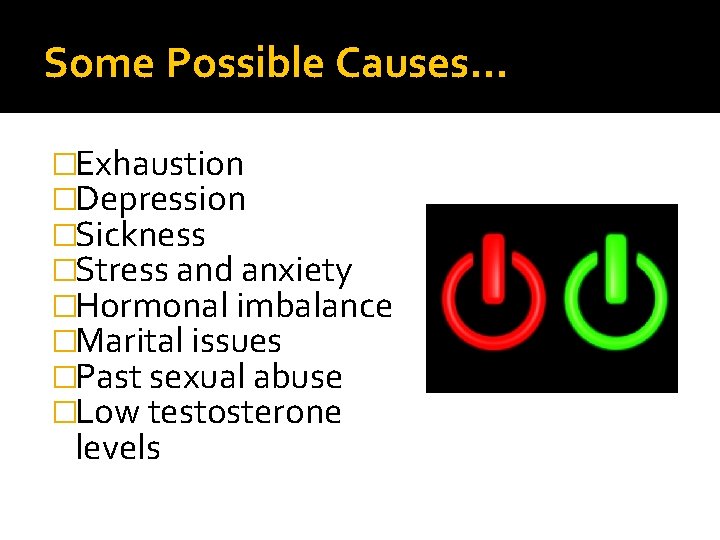 Some Possible Causes…

□Exhaustion
□Depression
□Sickness
□Stress and anxiety
□Hormonal imbalance
□Marital issues
□Past sexual abuse
□Low testosterone levels